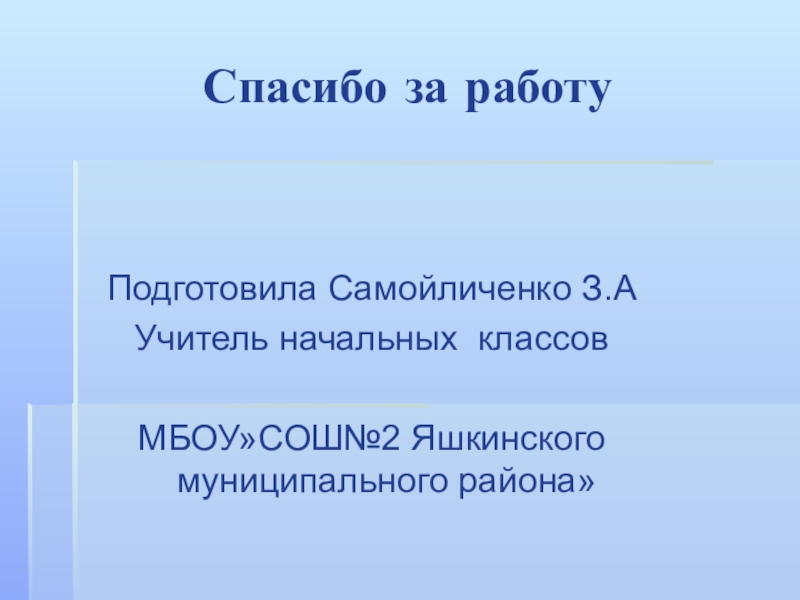 Спасибо за работу

Подготовила Самойличенко З.А
Учитель начальных классов

МБОУ»СОШ№2 Яшкинского муниципального района»